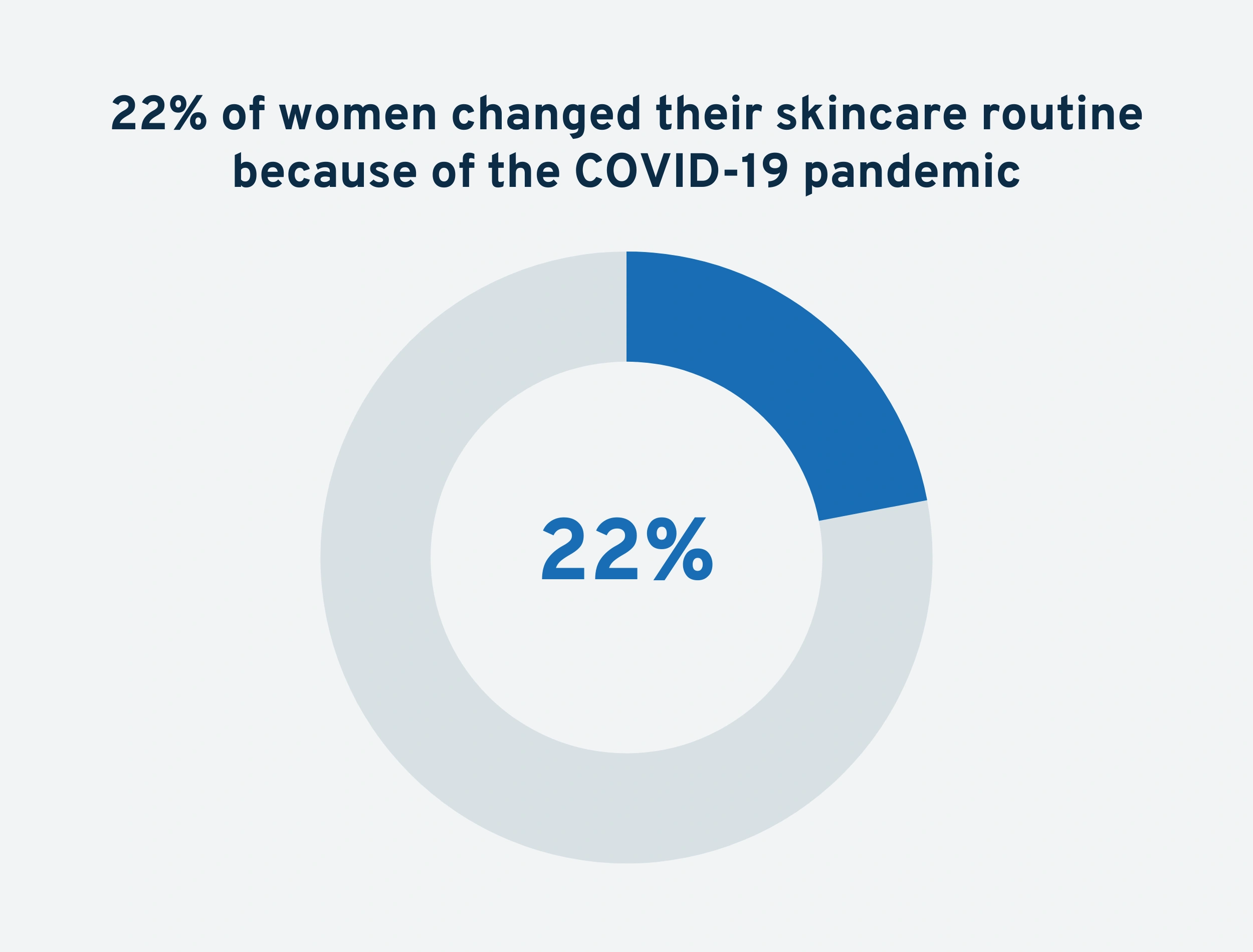 22% of women changed their skincare routine because of the COVID-19 pandemic

22%